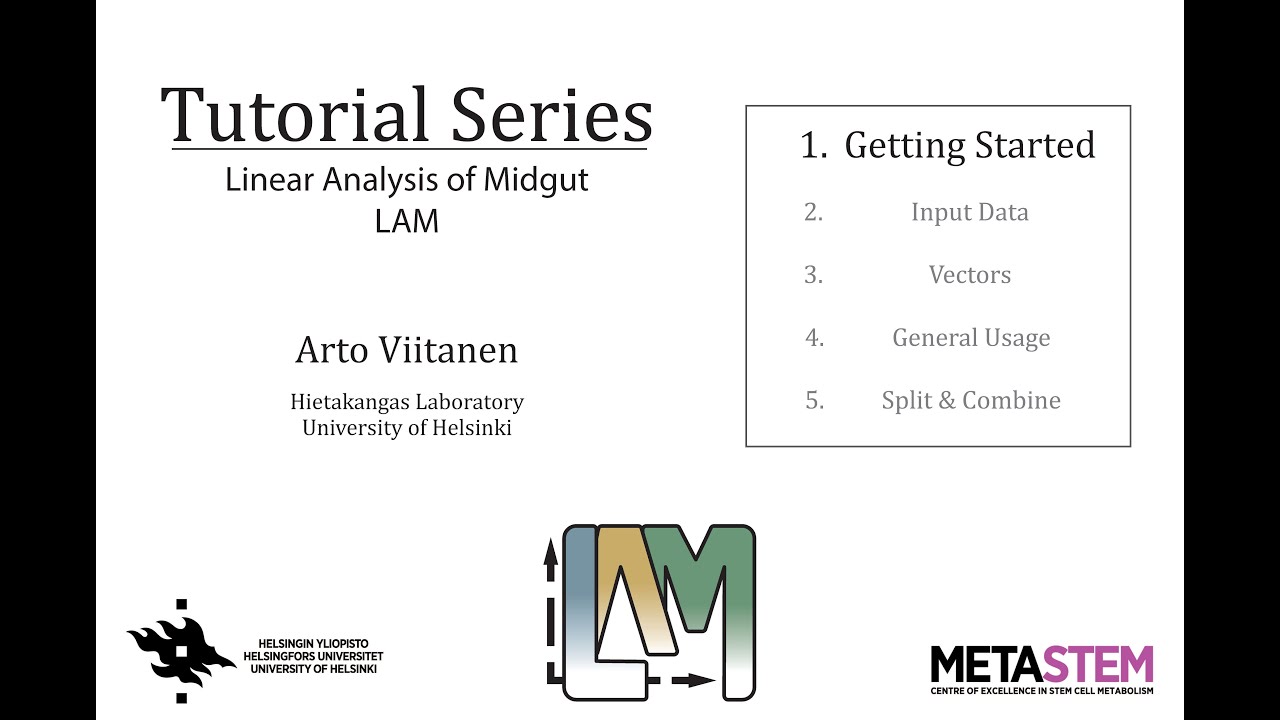 Tutorial Series
Linear Analysis of Midgut
LAM

Arto Viitanen
Hietakangas Laboratory
University of Helsinki

1. Getting Started
2. Input Data
3. Vectors
4. General Usage
5. Split & Combine

HELSINGIN YLIOPISTO
HELSINGFORS UNIVERSITET
UNIVERSITY OF HELSINKI

LAM

METASTEM
CENTRE OF EXCELLENCE IN STEM CELL METABOLISM